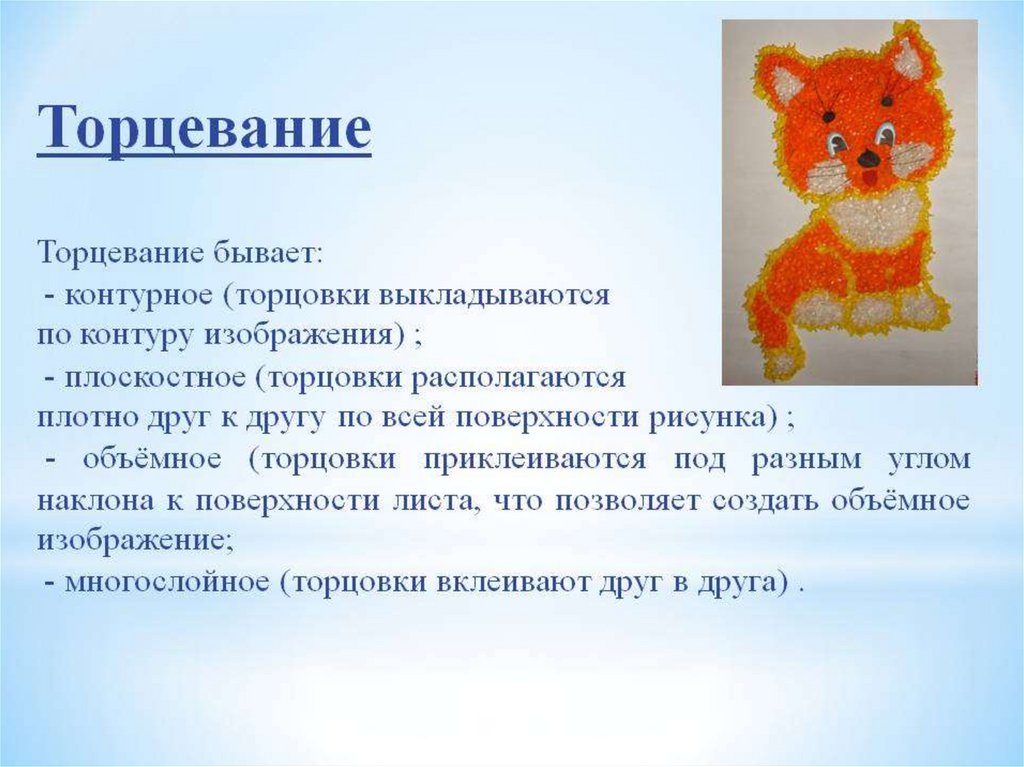 Торцевание

Торцевание бывает:
- контурное (торцовки выкладываются по контуру изображения) ;
- плоскостное (торцовки располагаются плотно друг к другу по всей поверхности рисунка) ;
- объёмное (торцовки приклеиваются под разным углом наклона к поверхности листа, что позволяет создать объёмное изображение;
- многослойное (торцовки вклеивают друг в друга) .